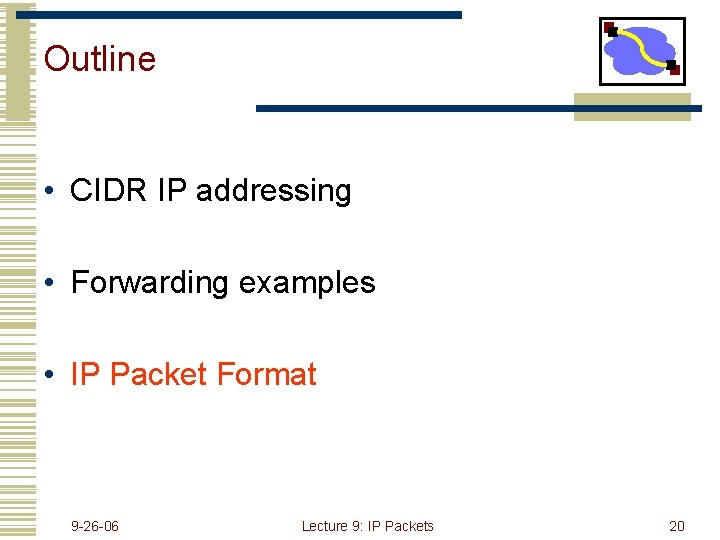 Outline

• CIDR IP addressing

• Forwarding examples

• IP Packet Format

9-26-06 Lecture 9: IP Packets 20